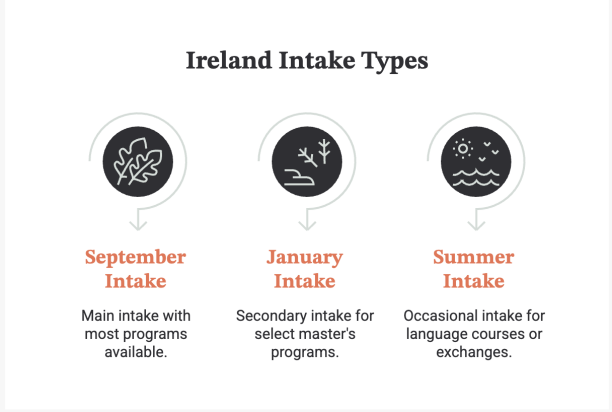 Ireland Intake Types

September Intake

Main intake with most programs available.

January Intake

Secondary intake for select master's programs.

Summer Intake

Occasional intake for language courses or exchanges.